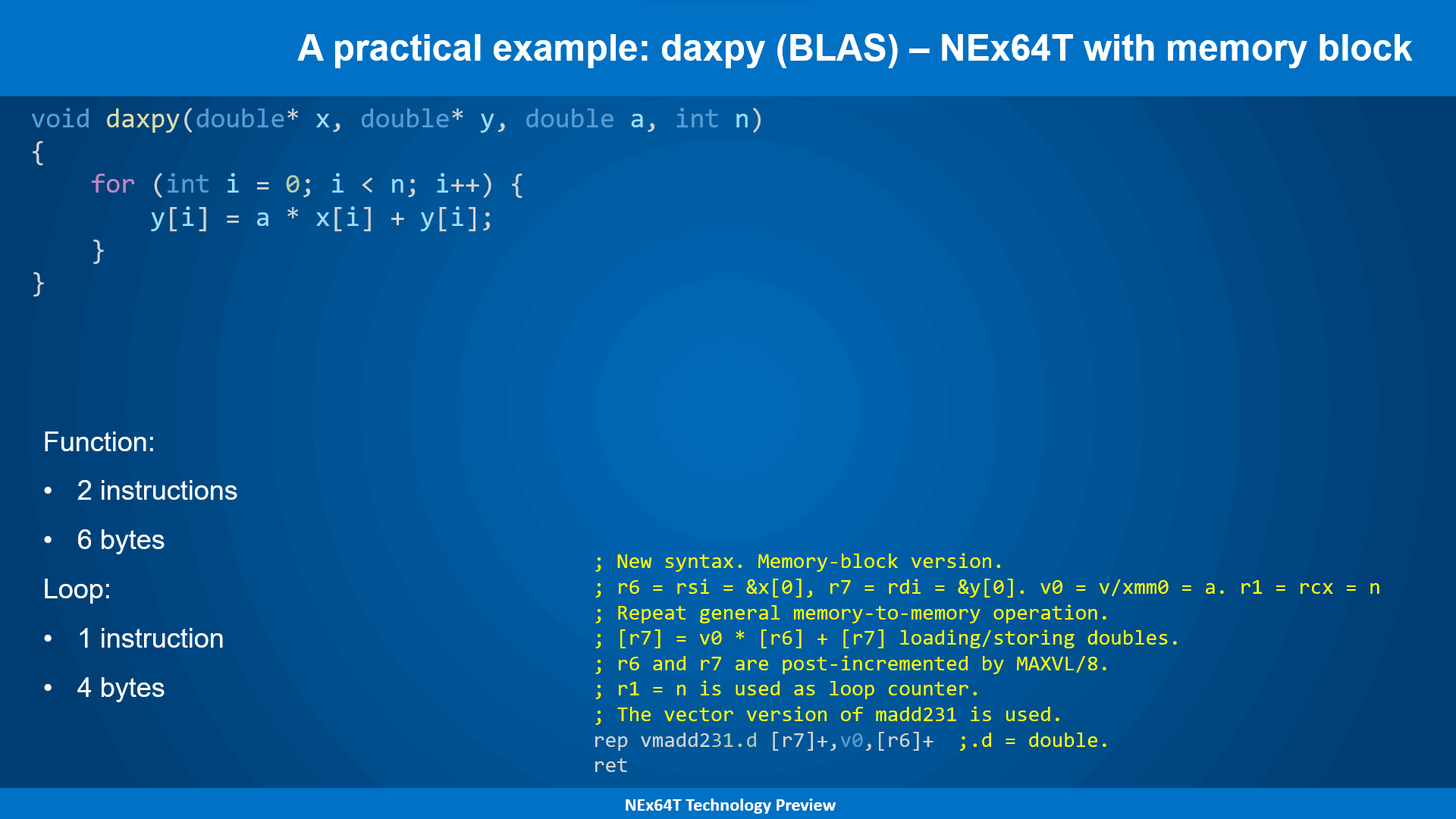 A practical example: daxpy (BLAS) – NEx64T with memory block

void daxpy(double* x, double* y, double a, int n)
{
    for (int i = 0; i < n; i++) {
        y[i] = a * x[i] + y[i];
    }
}

Function:

• 2 instructions

• 6 bytes

Loop:

• 1 instruction

• 4 bytes

; New syntax. Memory-block version.
; r6 = rsi = &x[0], r7 = rdi = &y[0]. v0 = v/xmm0 = a. r1 = rcx = n
; Repeat general memory-to-memory operation.
; [r7] = v0 * [r6] + [r7] loading/storing doubles.
; r6 and r7 are post-incremented by MAXVL/8.
; r1 = n is used as loop counter.
; The vector version of madd231 is used.
rep vmadd231.d [r7]+,v0,[r6]+  ;.d = double.
ret

NEx64T Technology Preview